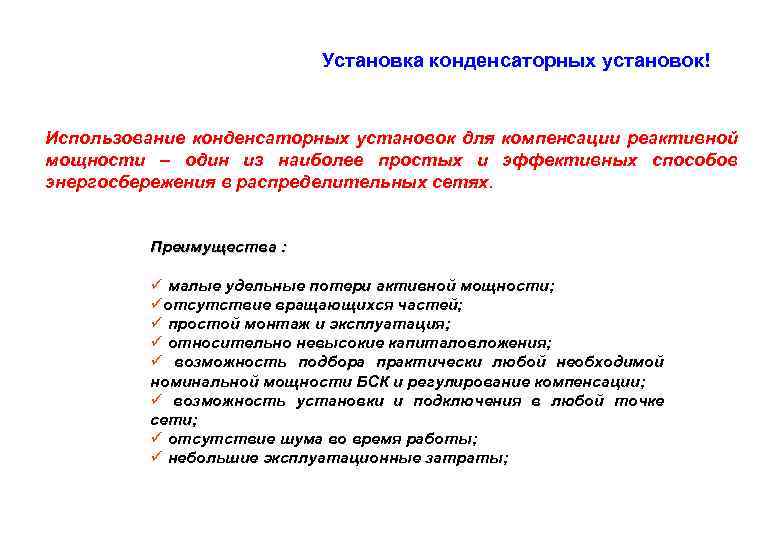 Установка конденсаторных установок!

Использование конденсаторных установок для компенсации реактивной мощности – один из наиболее простых и эффективных способов энергосбережения в распределительных сетях.

Преимущества :

✓ малые удельные потери активной мощности;
✓отсутствие вращающихся частей;
✓ простой монтаж и эксплуатация;
✓ относительно невысокие капиталовложения;
✓ возможность подбора практически любой необходимой номинальной мощности БСК и регулирование компенсации;
✓ возможность установки и подключения в любой точке сети;
✓ отсутствие шума во время работы;
✓ небольшие эксплуатационные затраты;